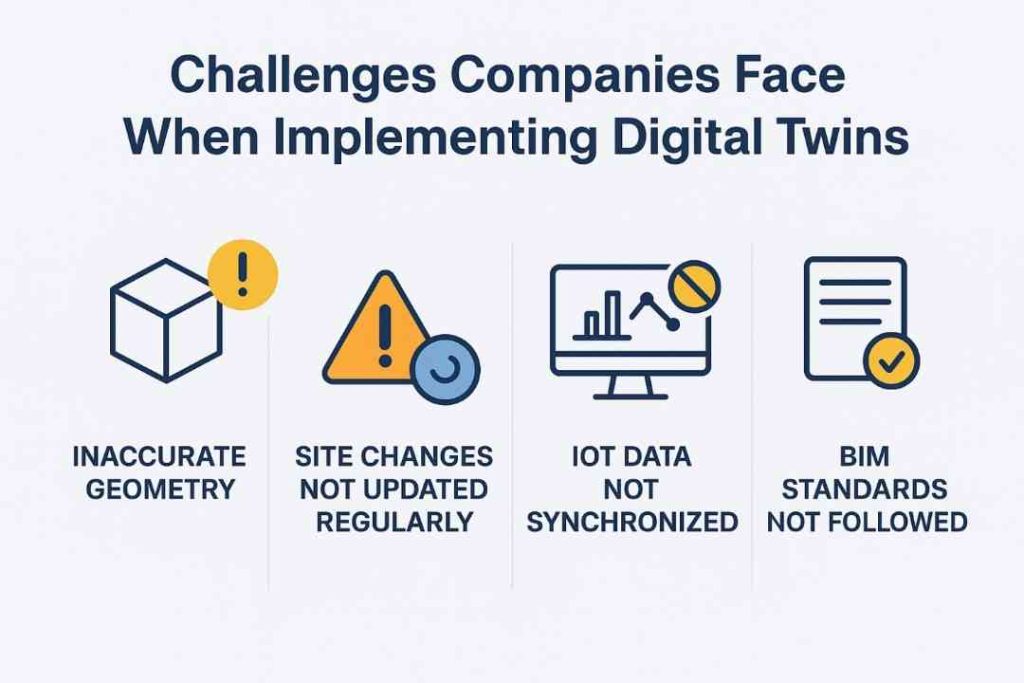 Challenges Companies Face When Implementing Digital Twins

INACCURATE GEOMETRY

SITE CHANGES NOT UPDATED REGULARLY

IOT DATA NOT SYNCHRONIZED

BIM STANDARDS NOT FOLLOWED